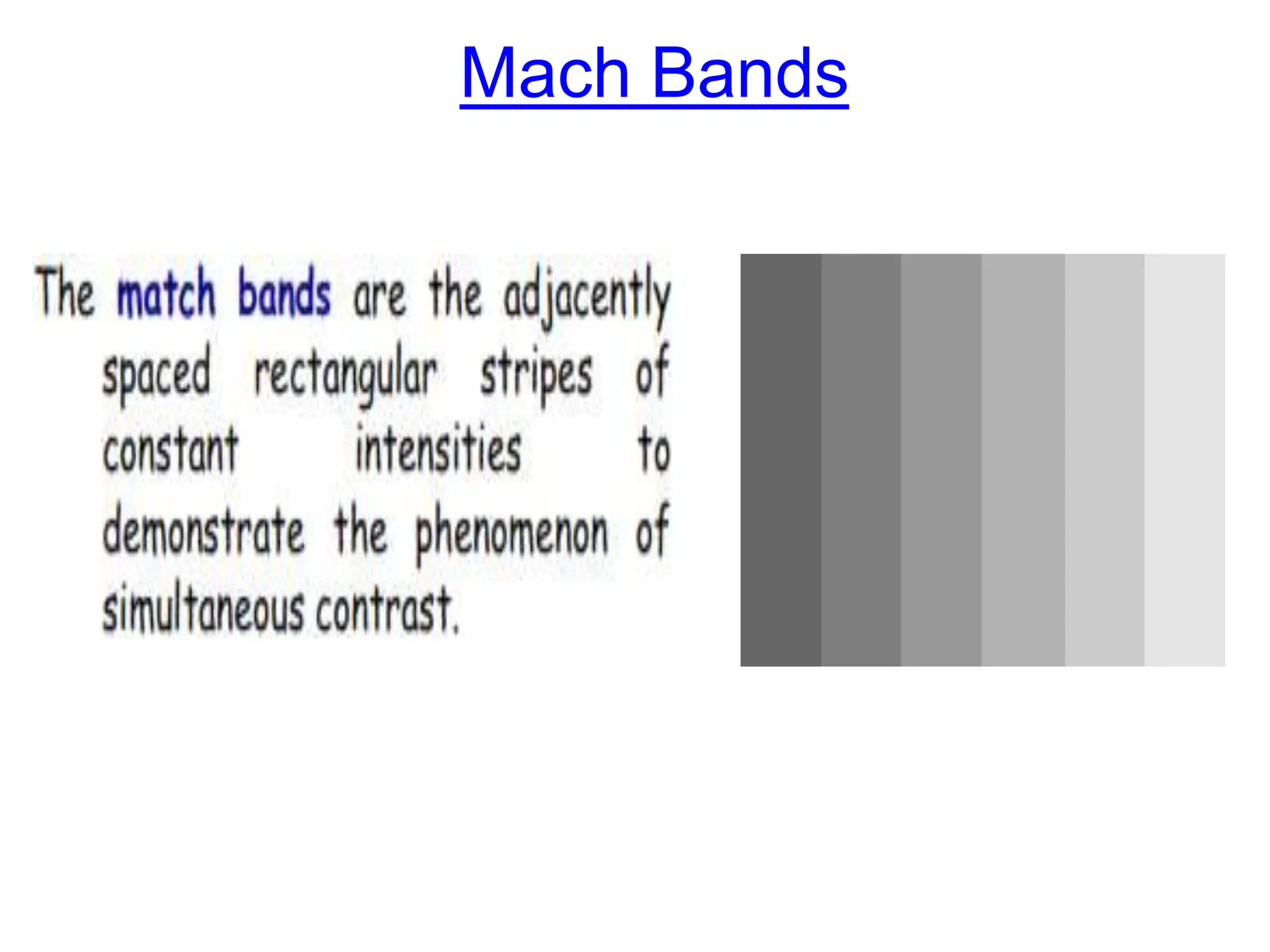 Mach Bands

The match bands are the adjacently spaced rectangular stripes of constant intensities to demonstrate the phenomenon of simultaneous contrast.